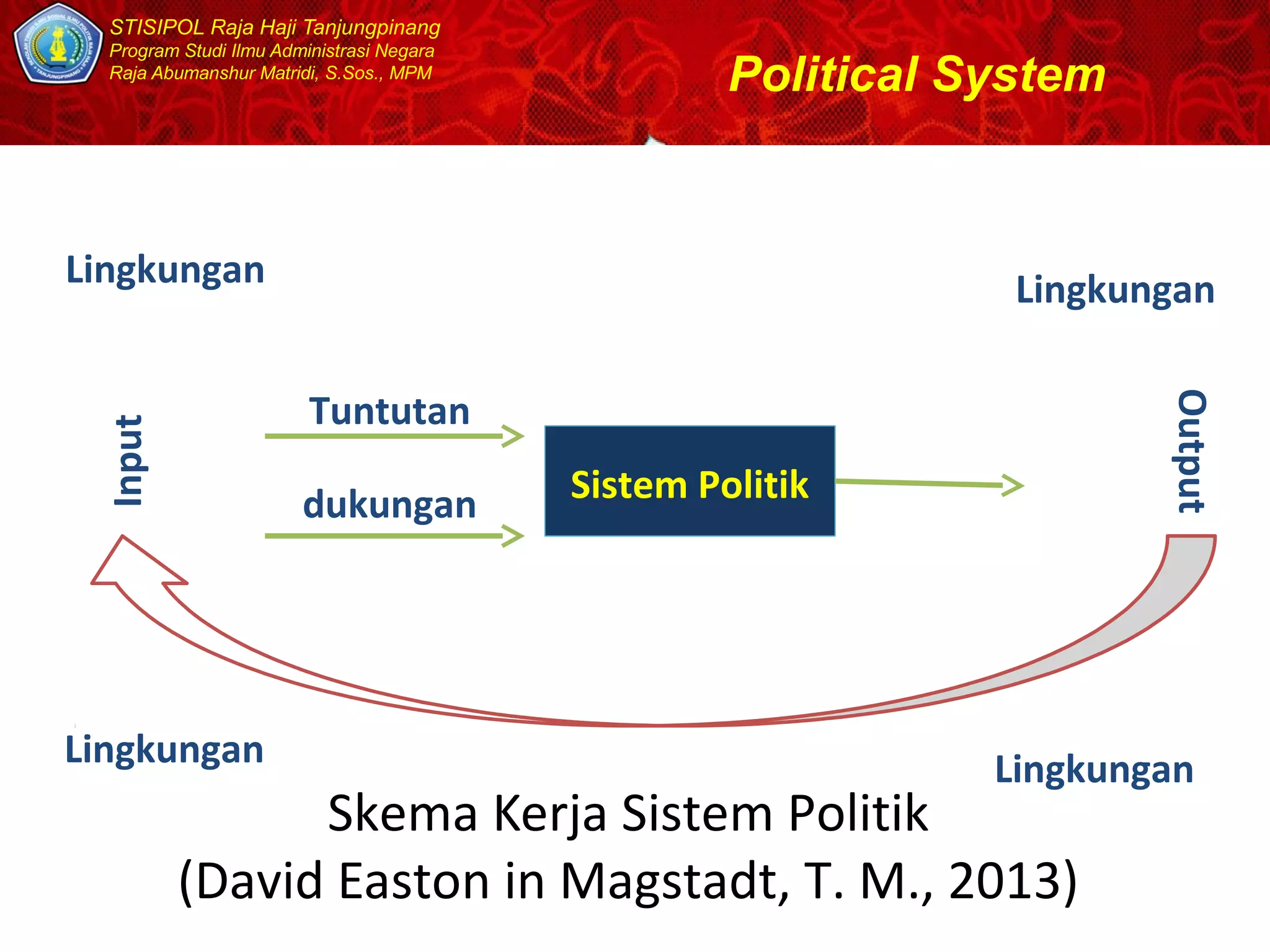 STISIPOL Raja Haji Tanjungpinang
Program Studi Ilmu Administrasi Negara
Raja Abumanshur Matridi, S.Sos., MPM

Political System

Lingkungan

Lingkungan

Input

Tuntutan

dukungan

Sistem Politik

Output

Lingkungan

Lingkungan

Skema Kerja Sistem Politik
(David Easton in Magstadt, T. M., 2013)